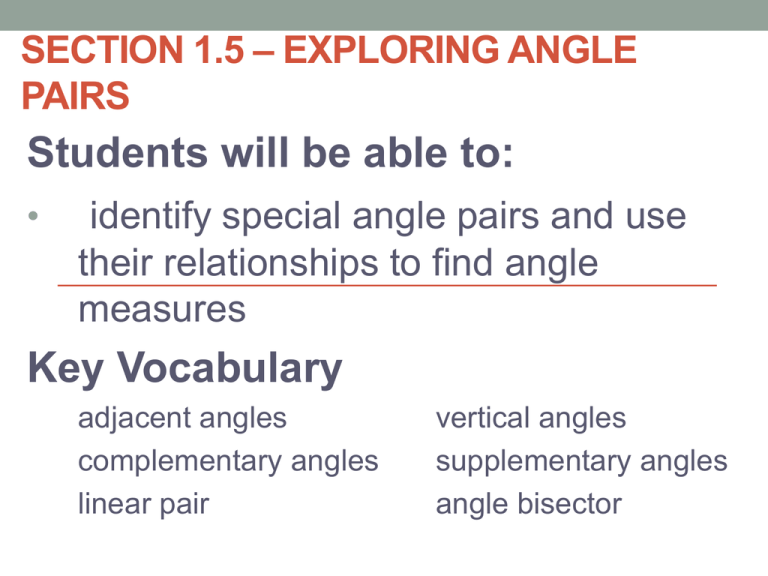 SECTION 1.5 – EXPLORING ANGLE PAIRS

Students will be able to:

• identify special angle pairs and use their relationships to find angle measures

Key Vocabulary

adjacent angles
complementary angles
linear pair

vertical angles
supplementary angles
angle bisector